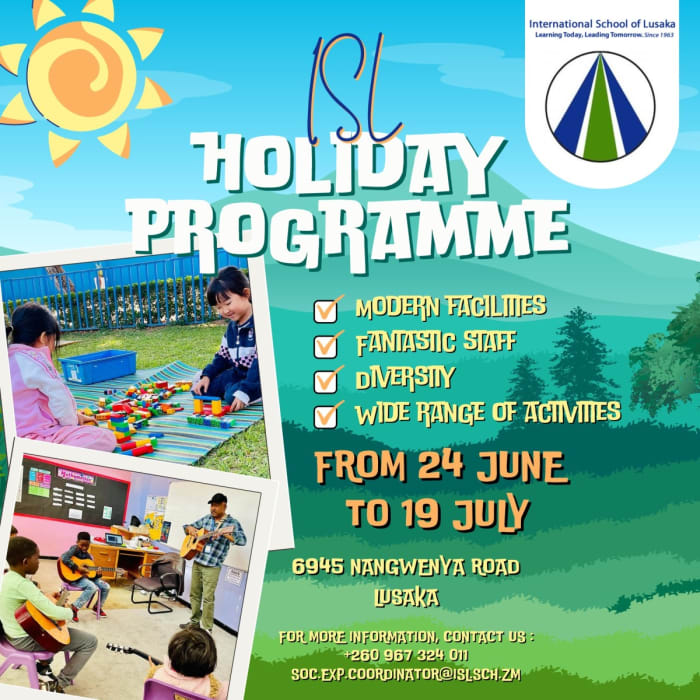 International School of Lusaka
Learning Today, Leading Tomorrow. Since 1963

ISL
HOLIDAY PROGRAMME

MODERN FACILITIES
FANTASTIC STAFF
DIVERSITY
WIDE RANGE OF ACTIVITIES

FROM 24 JUNE TO 19 JULY

6945 NANGWENYA ROAD
LUSAKA

FOR MORE INFORMATION, CONTACT US :
+260 967 324 011
SOC.EXP.COORDINATOR@ISLSCH.ZM